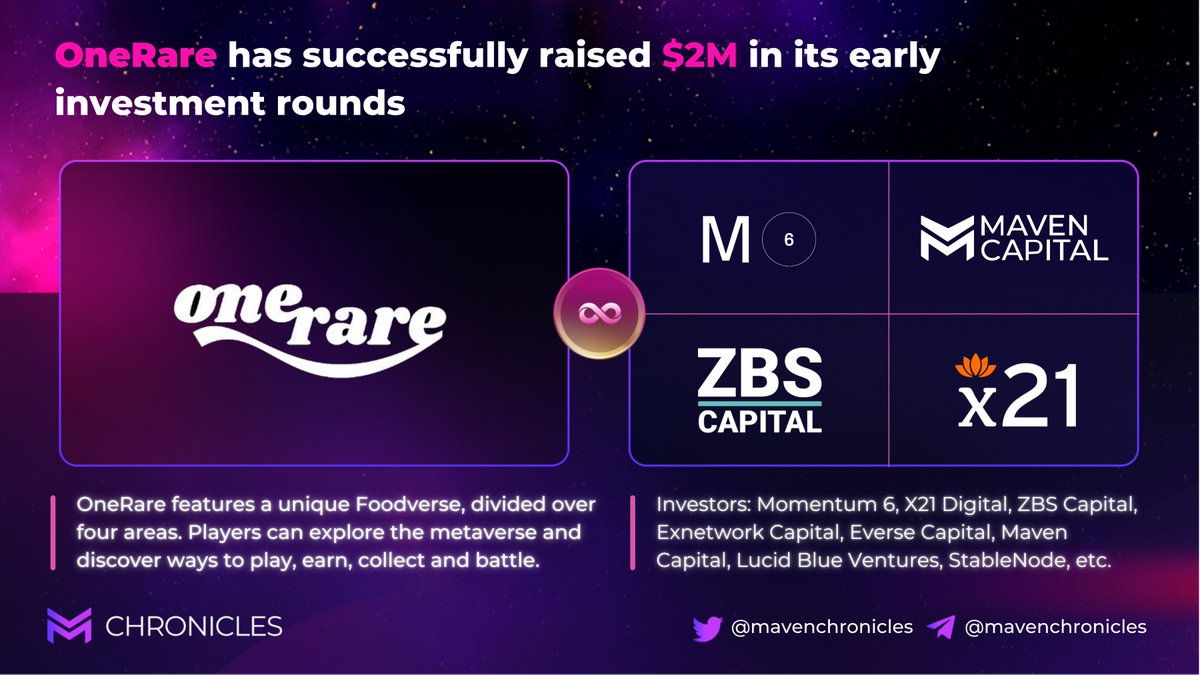 OneRare has successfully raised $2M in its early investment rounds

onerare

M 6

MAVEN CAPITAL

ZBS CAPITAL

x21

OneRare features a unique Foodverse, divided over four areas. Players can explore the metaverse and discover ways to play, earn, collect and battle.

Investors: Momentum 6, X21 Digital, ZBS Capital, Exnetwork Capital, Everse Capital, Maven Capital, Lucid Blue Ventures, StableNode, etc.

CHRONICLES

@mavenchronicles @mavenchronicles